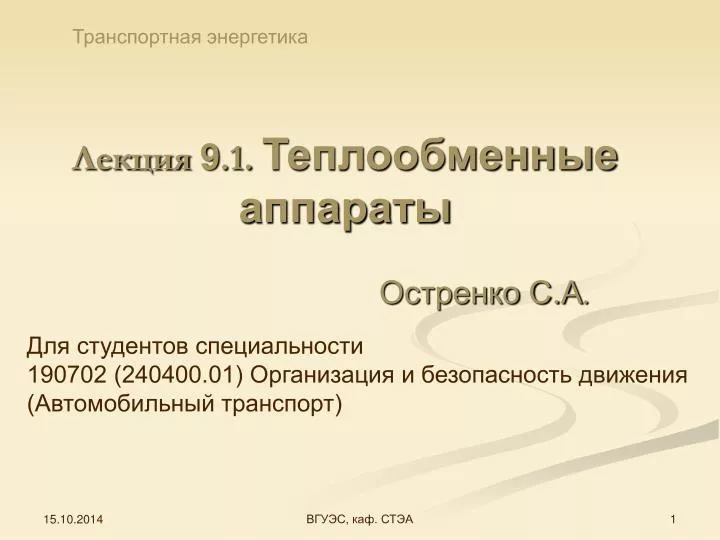 Транспортная энергетика

Лекция 9.1. Теплообменные аппараты

Остренко С.А.

Для студентов специальности
190702 (240400.01) Организация и безопасность движения (Автомобильный транспорт)

15.10.2014

ВГУЭС, каф. СТЭА

1